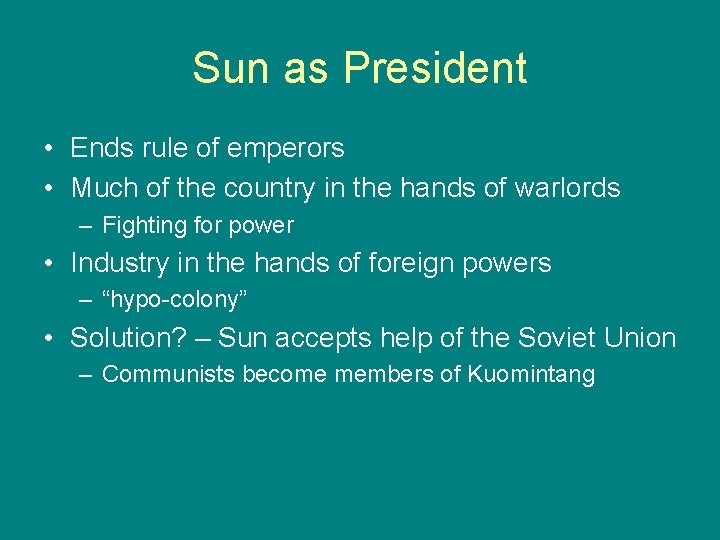 Sun as President

• Ends rule of emperors
• Much of the country in the hands of warlords
– Fighting for power
• Industry in the hands of foreign powers
– “hypo-colony”
• Solution? – Sun accepts help of the Soviet Union
– Communists become members of Kuomintang